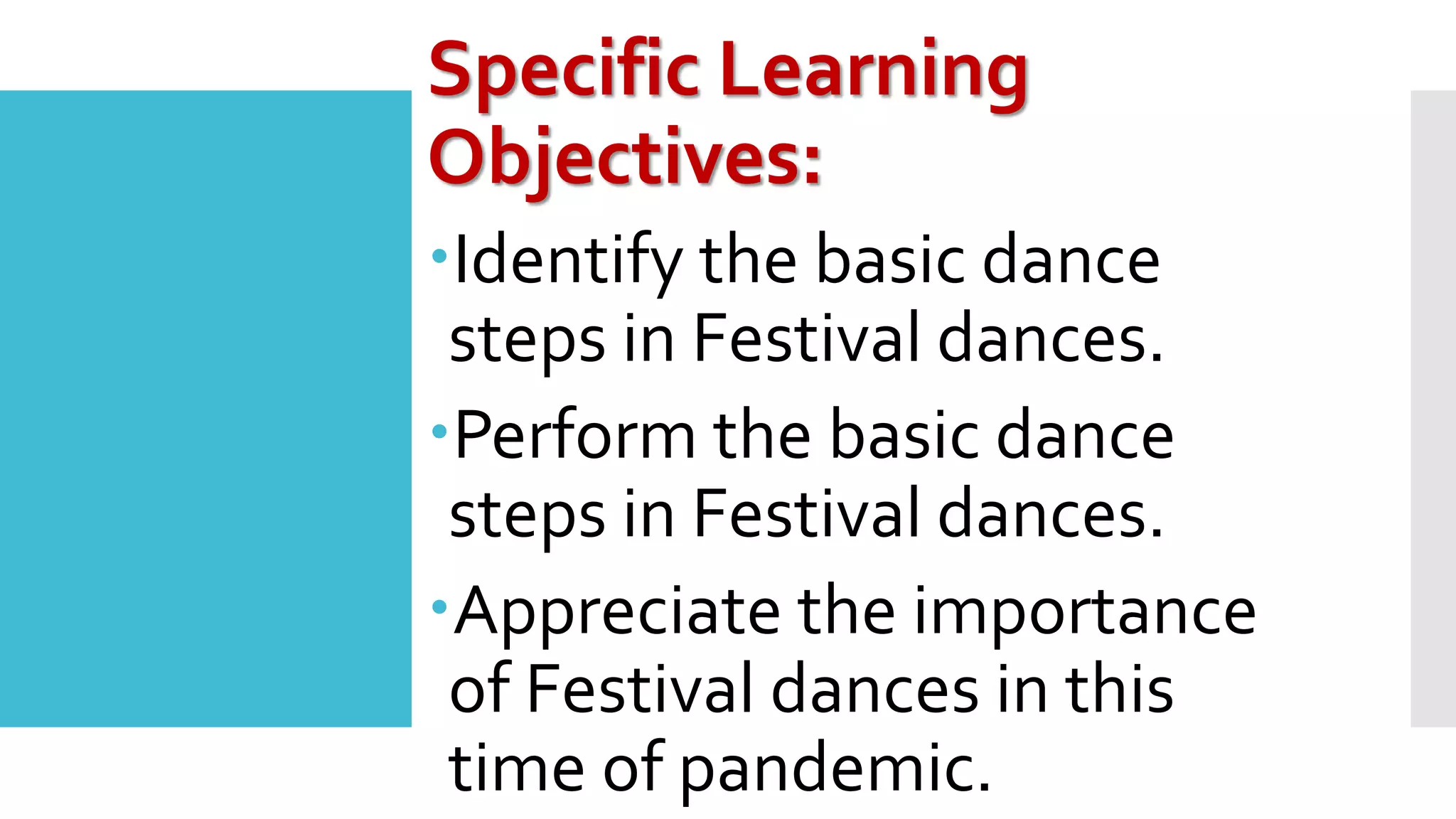 Specific Learning Objectives:

• Identify the basic dance steps in Festival dances.
• Perform the basic dance steps in Festival dances.
• Appreciate the importance of Festival dances in this time of pandemic.